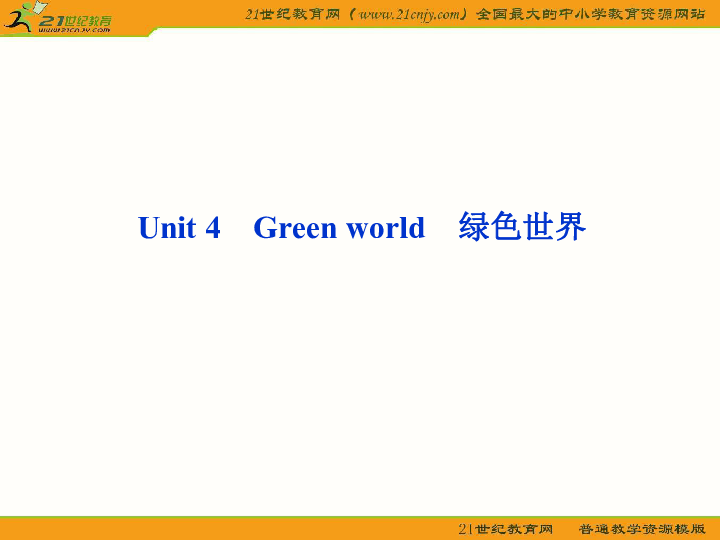 21世纪教育
www.21cnjy.com

21世纪教育网（www.21cnjy.com）全国最大的中小学教育资源网站

Unit 4 Green world 绿色世界

21世纪教育网 普通教学资源模版